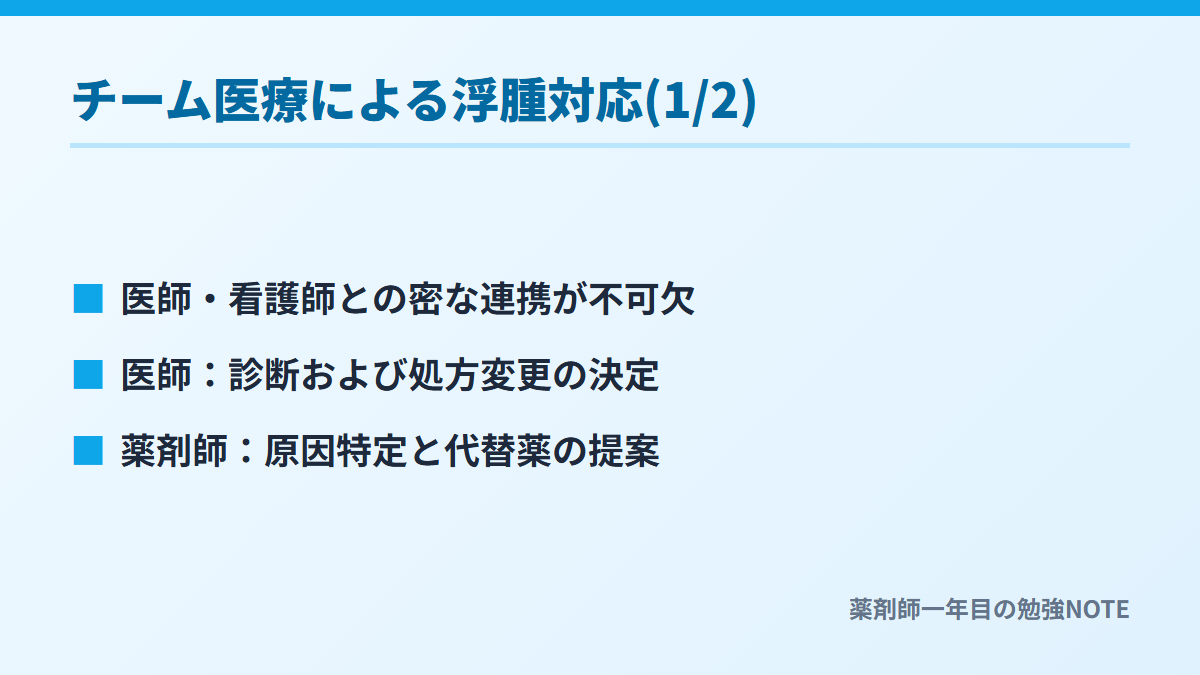 チーム医療による浮腫対応(1/2)

■ 医師・看護師との密な連携が不可欠

■ 医師：診断および処方変更の決定

■ 薬剤師：原因特定と代替薬の提案

薬剤師一年目の勉強NOTE